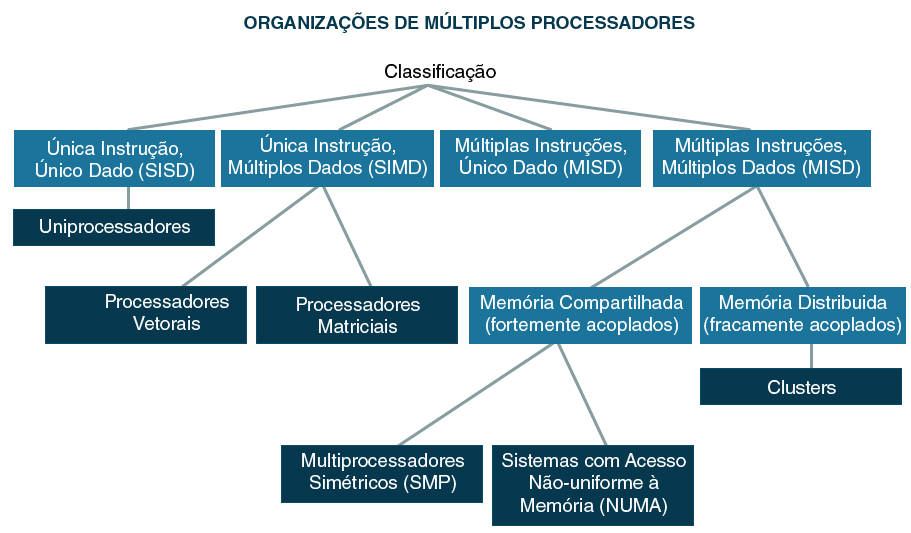 ORGANIZAÇÕES DE MÚLTIPLOS PROCESSADORES

Classificação

Única Instrução, Único Dado (SISD)

Única Instrução, Múltiplos Dados (SIMD)

Múltiplas Instruções, Único Dado (MISD)

Múltiplas Instruções, Múltiplos Dados (MISD)

Uniprocessadores

Processadores Vetorais

Processadores Matriciais

Memória Compartilhada (fortemente acoplados)

Memória Distribuida (fracamente acoplados)

Clusters

Multiprocessadores Simétricos (SMP)

Sistemas com Acesso Não-uniforme à Memória (NUMA)